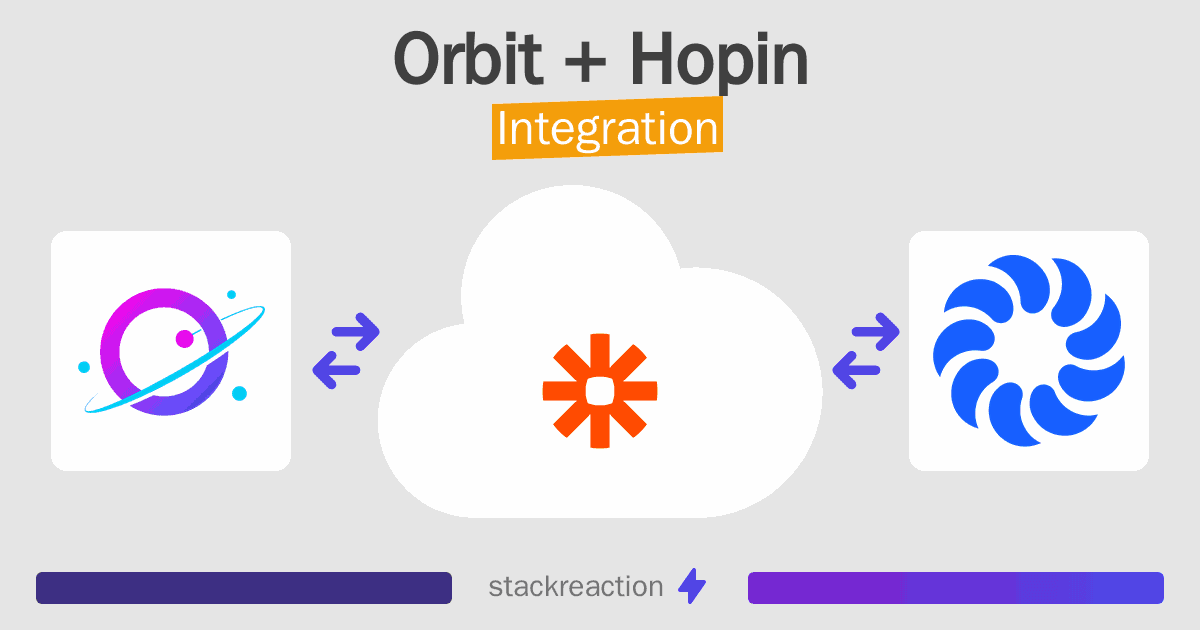 Orbit + Hopin
Integration

stackreaction